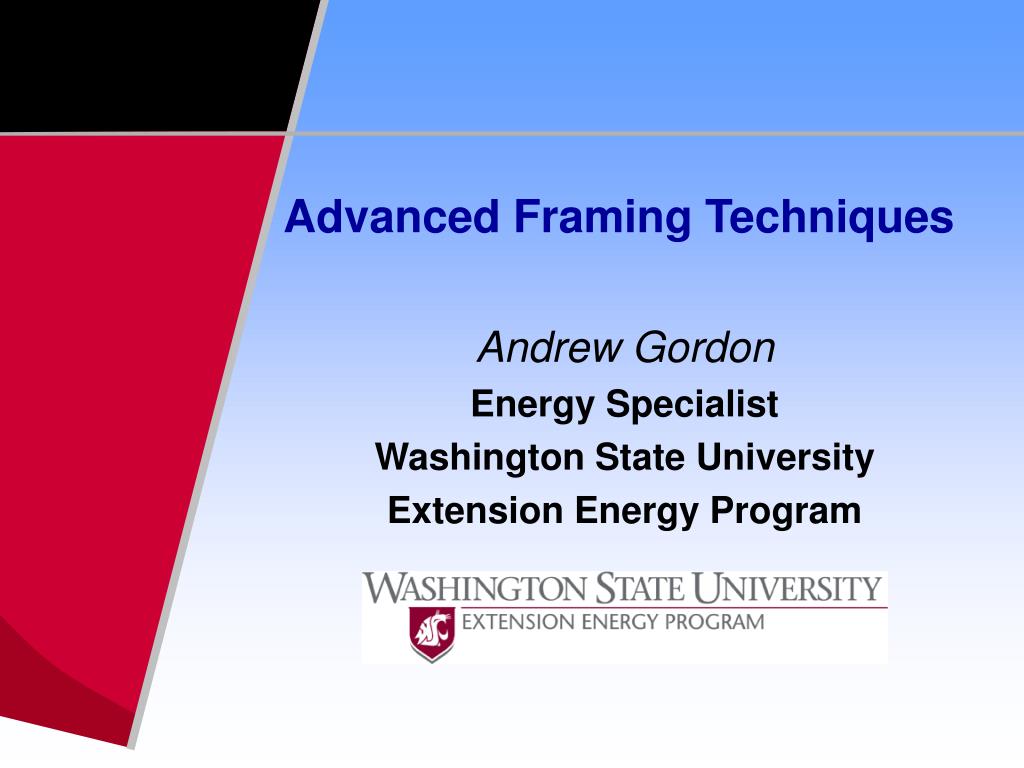 Advanced Framing Techniques

Andrew Gordon

Energy Specialist

Washington State University

Extension Energy Program

WASHINGTON STATE UNIVERSITY

EXTENSION ENERGY PROGRAM